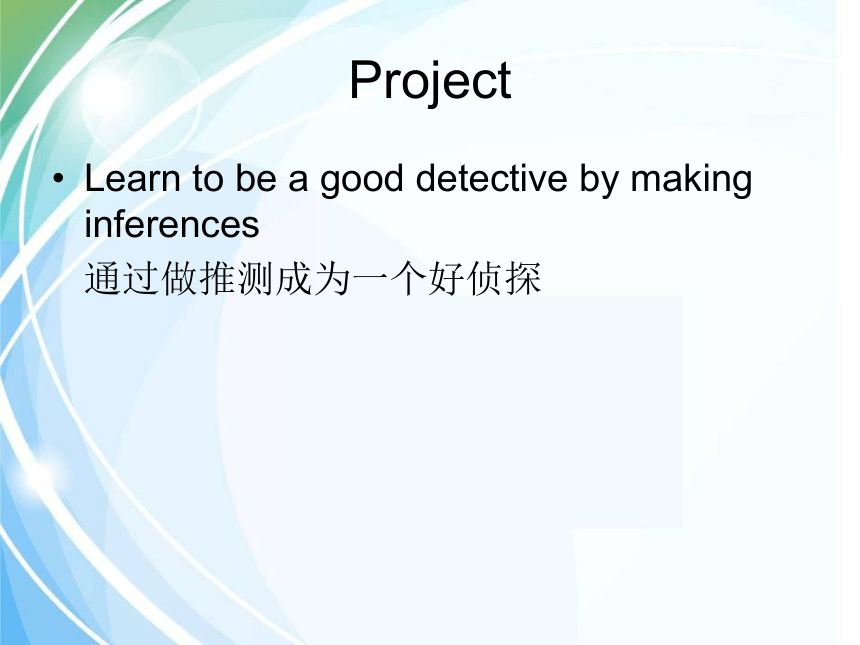 Project

• Learn to be a good detective by making inferences
通过做推测成为一个好侦探